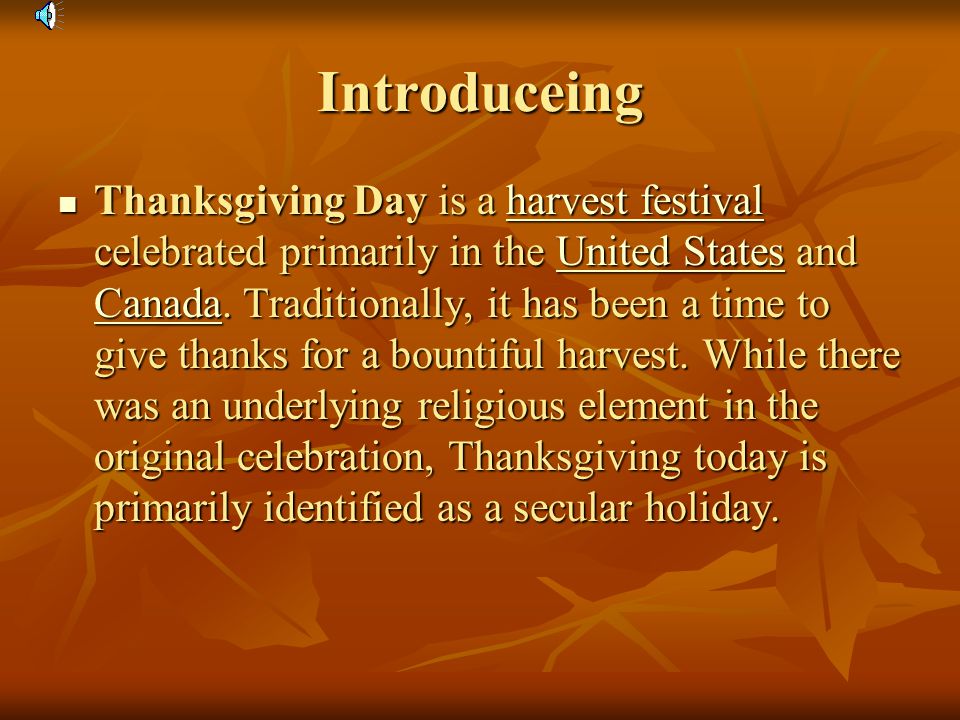 Introduceing

▪ Thanksgiving Day is a harvest festival celebrated primarily in the United States and Canada. Traditionally, it has been a time to give thanks for a bountiful harvest. While there was an underlying religious element in the original celebration, Thanksgiving today is primarily identified as a secular holiday.